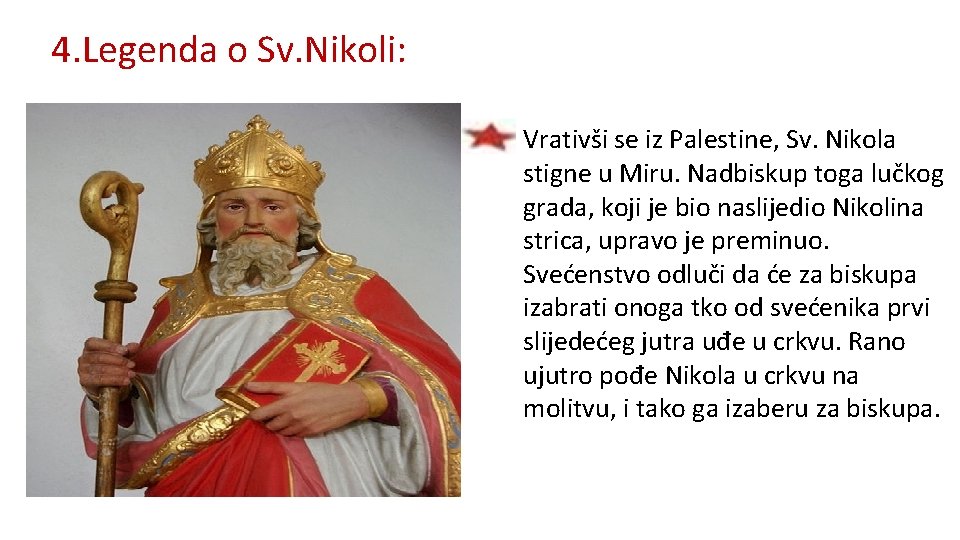 4.Legenda o Sv.Nikoli:

Vrativši se iz Palestine, Sv. Nikola stigne u Miru. Nadbiskup toga lučkog grada, koji je bio naslijedio Nikolina strica, upravo je preminuo. Svećenstvo odluči da će za biskupa izabrati onoga tko od svećenika prvi slijedećeg jutra uđe u crkvu. Rano ujutro pođe Nikola u crkvu na molitvu, i tako ga izaberu za biskupa.